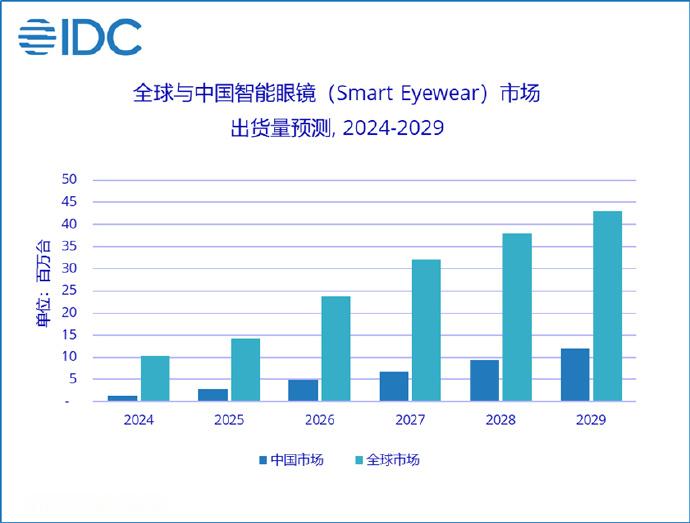 IDC

全球与中国智能眼镜（Smart Eyewear）市场
出货量预测, 2024-2029

单位：百万台

50
45
40
35
30
25
20
15
10
5
-

2024 2025 2026 2027 2028 2029

中国市场 全球市场